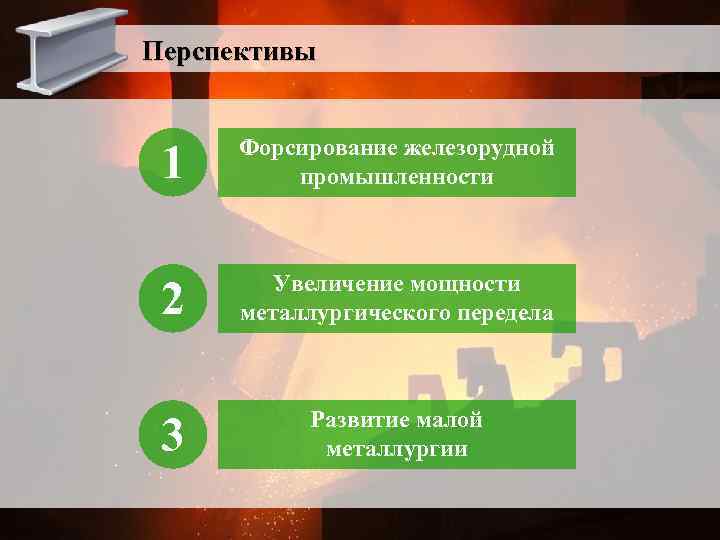 Перспективы

1

Форсирование железорудной промышленности

2

Увеличение мощности металлургического передела

3

Развитие малой металлургии